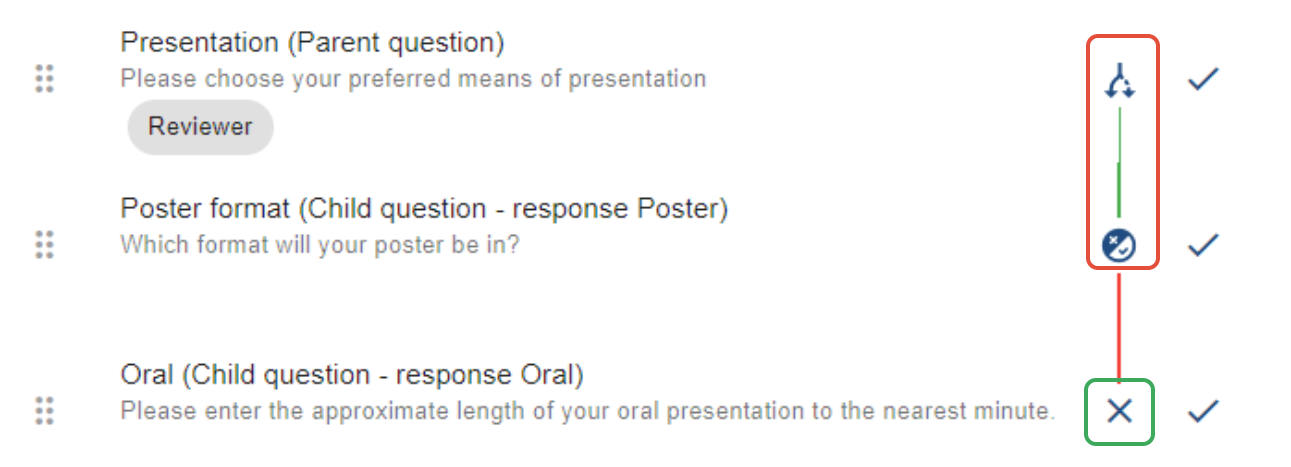 Presentation (Parent question)
Please choose your preferred means of presentation
Reviewer

Poster format (Child question - response Poster)
Which format will your poster be in?

Oral (Child question - response Oral)
Please enter the approximate length of your oral presentation to the nearest minute.